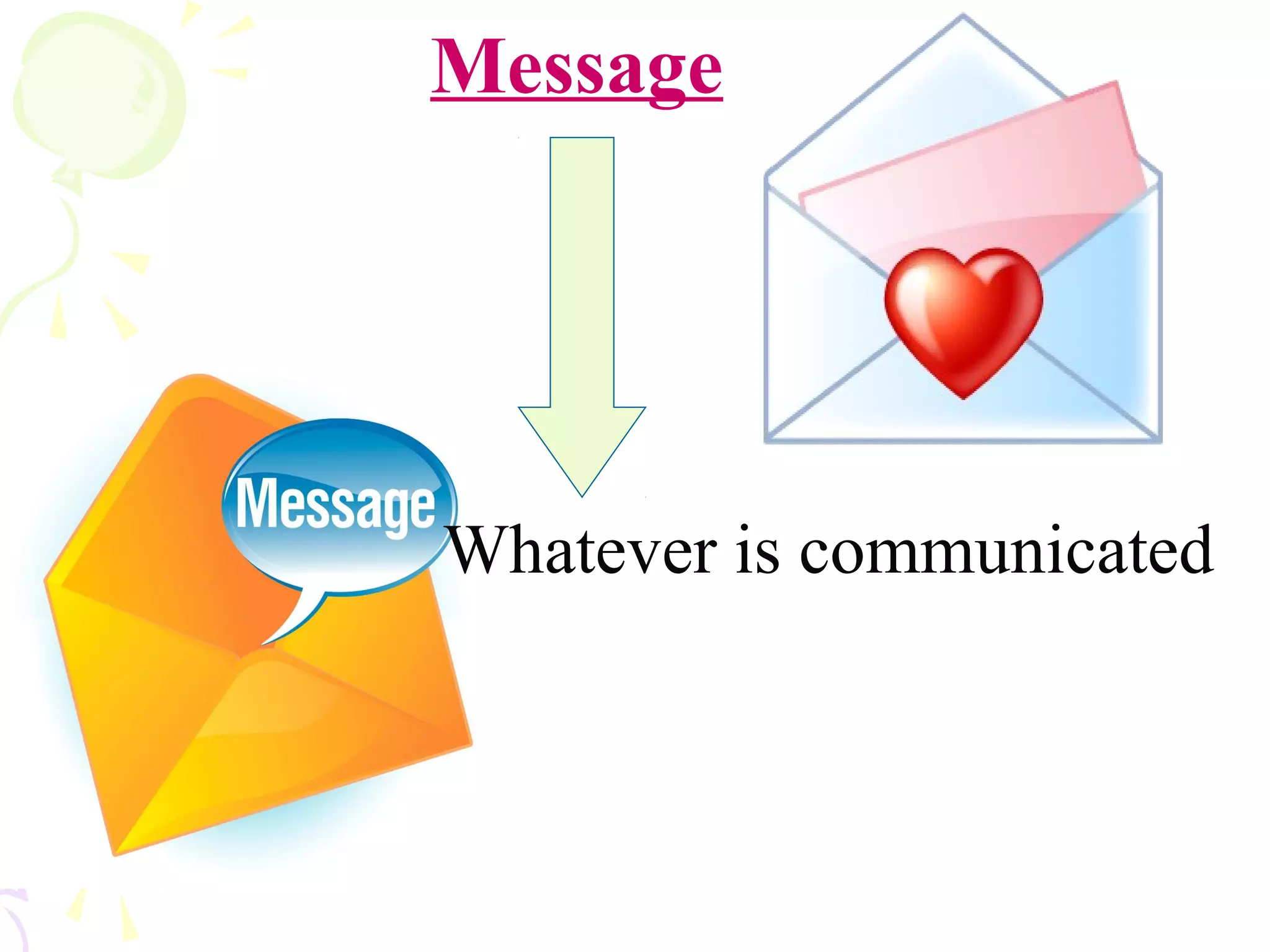 Message

Message

Whatever is communicated